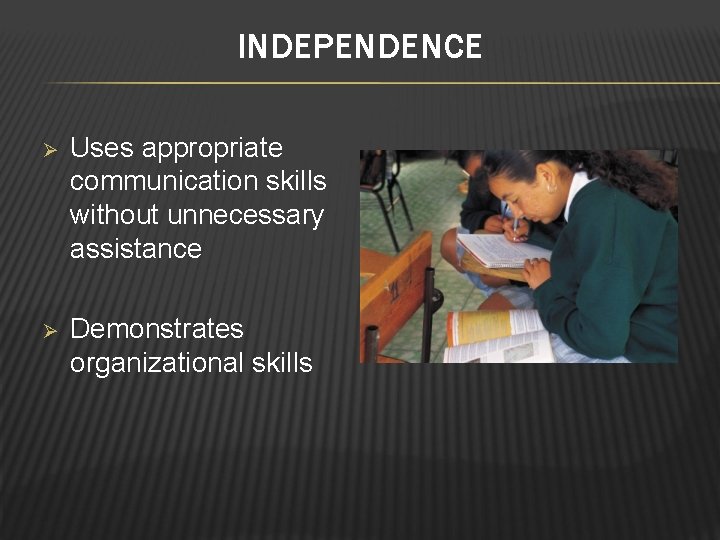 INDEPENDENCE

➢ Uses appropriate communication skills without unnecessary assistance

➢ Demonstrates organizational skills